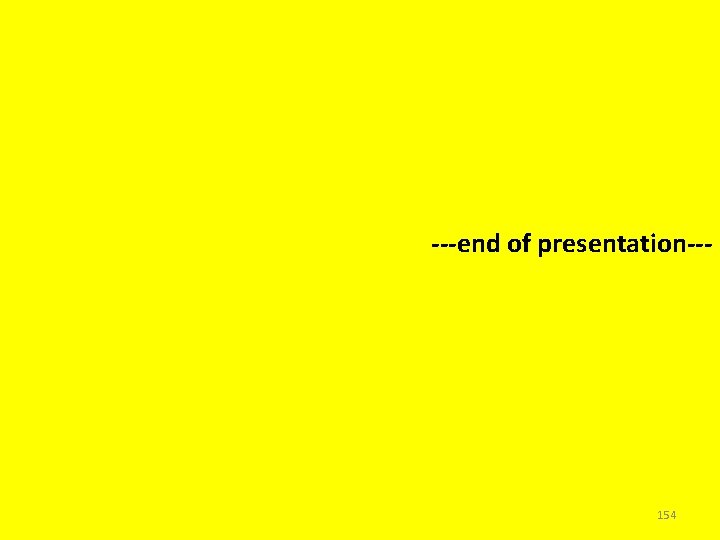 ---end of presentation---

154